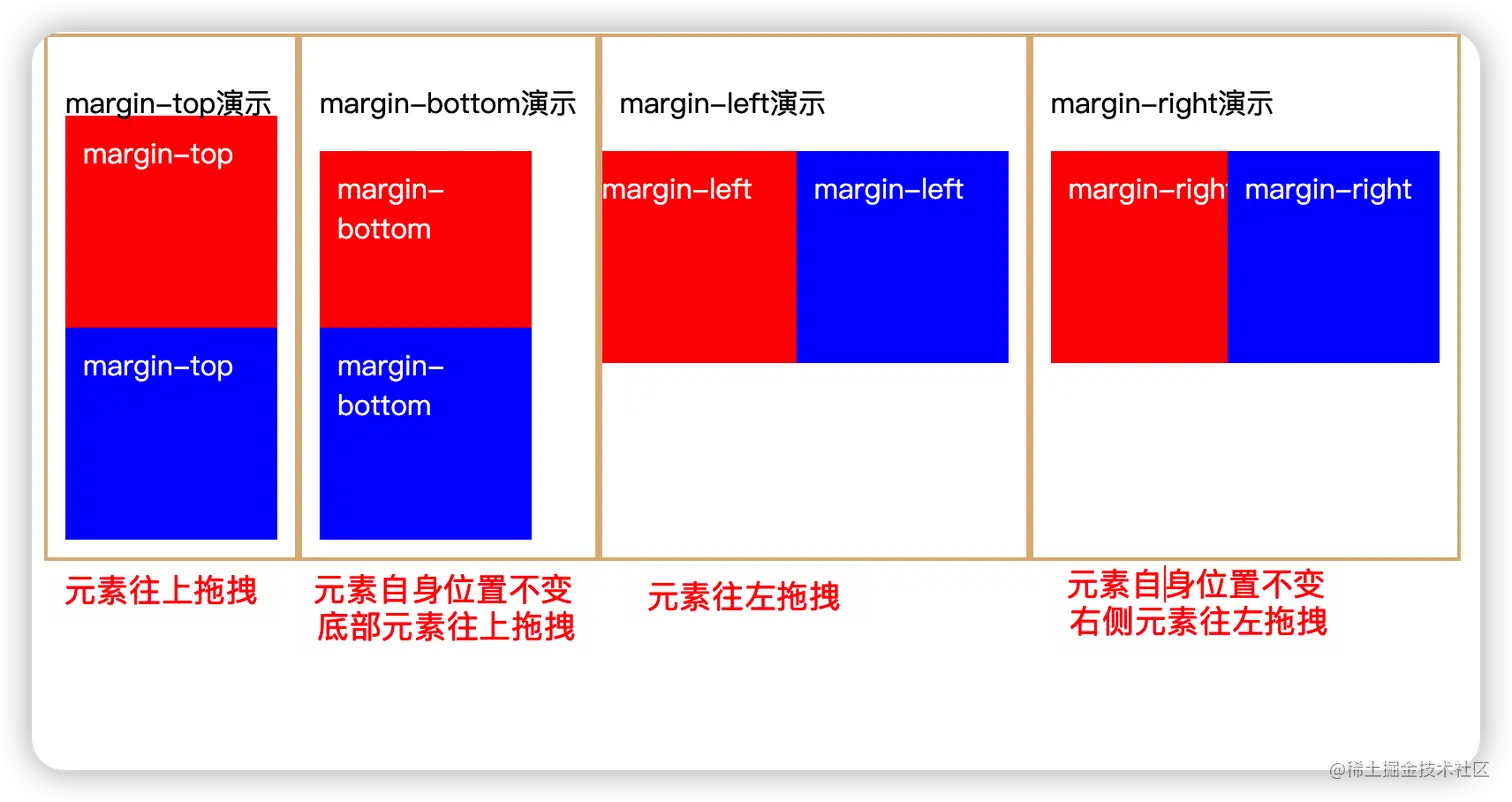 margin-top演示

margin-top

margin-top

元素往上拖拽

margin-bottom演示

margin-bottom

margin-bottom

元素自身位置不变
底部元素往上拖拽

margin-left演示

margin-left

margin-left

元素往左拖拽

margin-right演示

margin-righ

margin-right

元素自身位置不变
右侧元素往左拖拽

@稀土掘金技术社区